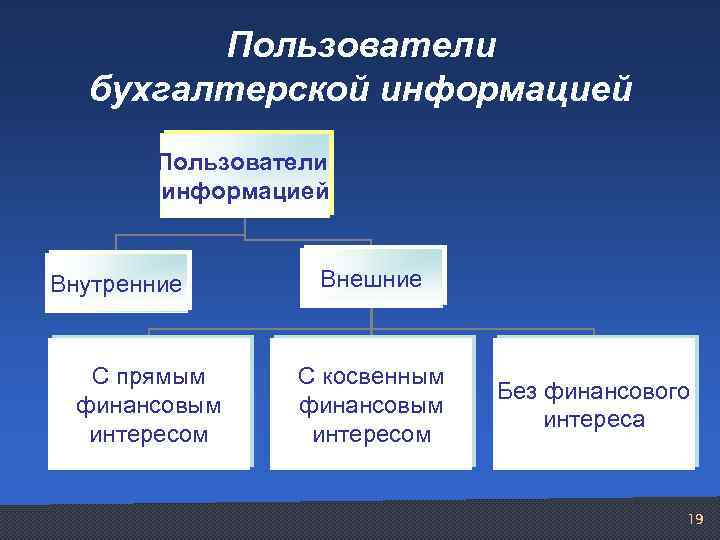 Пользователи бухгалтерской информацией

Пользователи информацией

Внутренние

Внешние

С прямым финансовым интересом

С косвенным финансовым интересом

Без финансового интереса

19